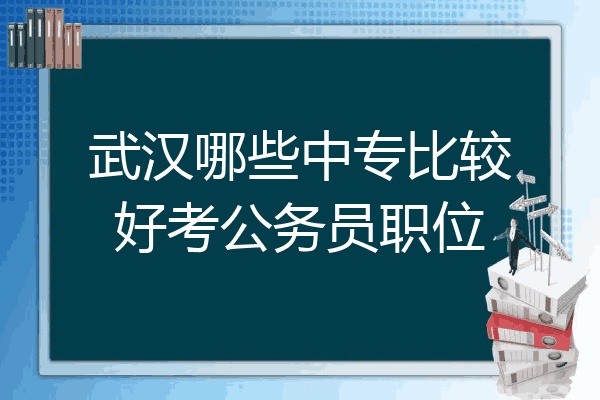 武汉哪些中专比较好考公务员职位